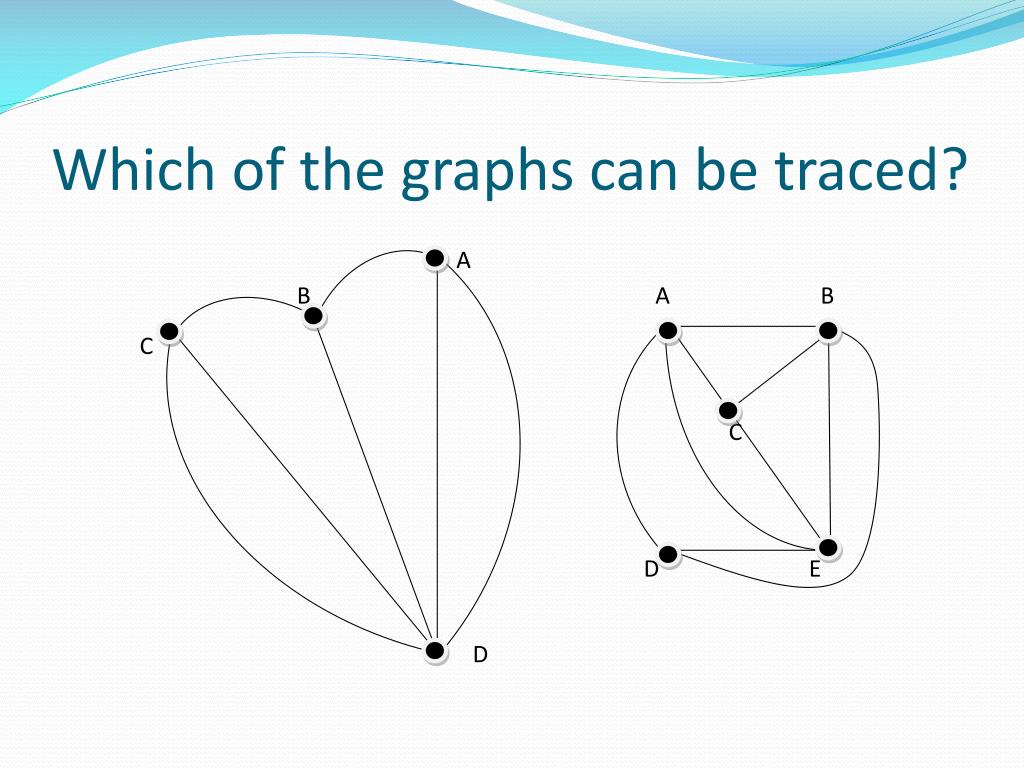 Which of the graphs can be traced?

A
B
C
D

A
B
C
D
E